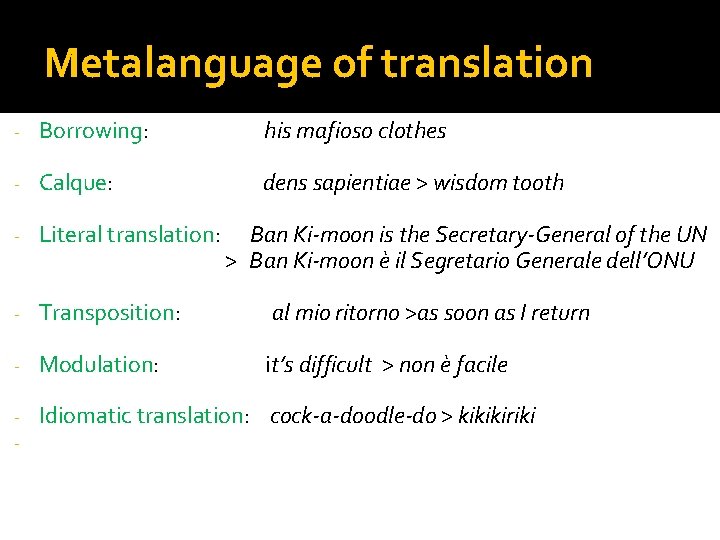 Metalanguage of translation

- Borrowing: his mafioso clothes

- Calque: dens sapientiae > wisdom tooth

- Literal translation: Ban Ki-moon is the Secretary-General of the UN > Ban Ki-moon è il Segretario Generale dell'ONU

- Transposition: al mio ritorno >as soon as I return

- Modulation: it's difficult > non è facile

- Idiomatic translation: cock-a-doodle-do > kikikiriki

-